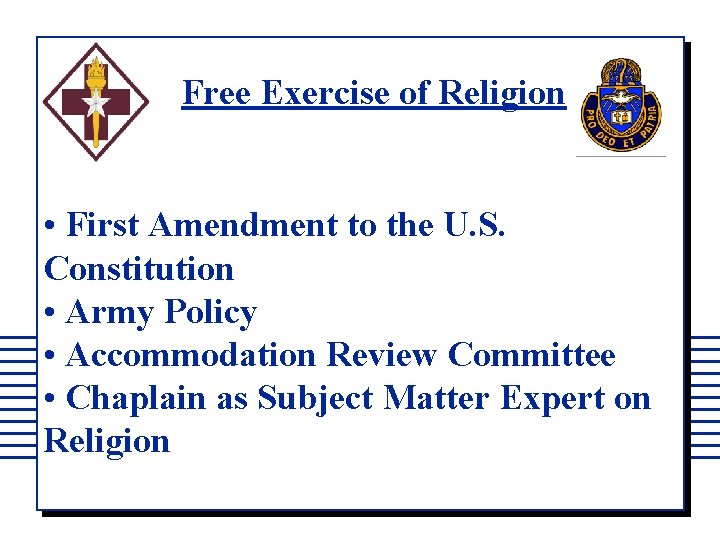 Free Exercise of Religion

PRO DEO ET PATRIA

• First Amendment to the U.S. Constitution
• Army Policy
• Accommodation Review Committee
• Chaplain as Subject Matter Expert on Religion